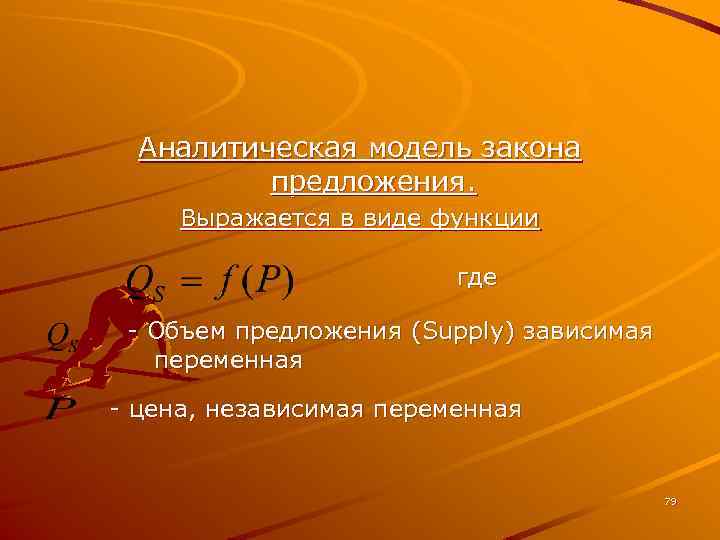 Аналитическая модель закона предложения.

Выражается в виде функции

$Q_S = f(P)$ где

$Q_S$ - Объем предложения (Supply) зависимая переменная

$P$ - цена, независимая переменная

79